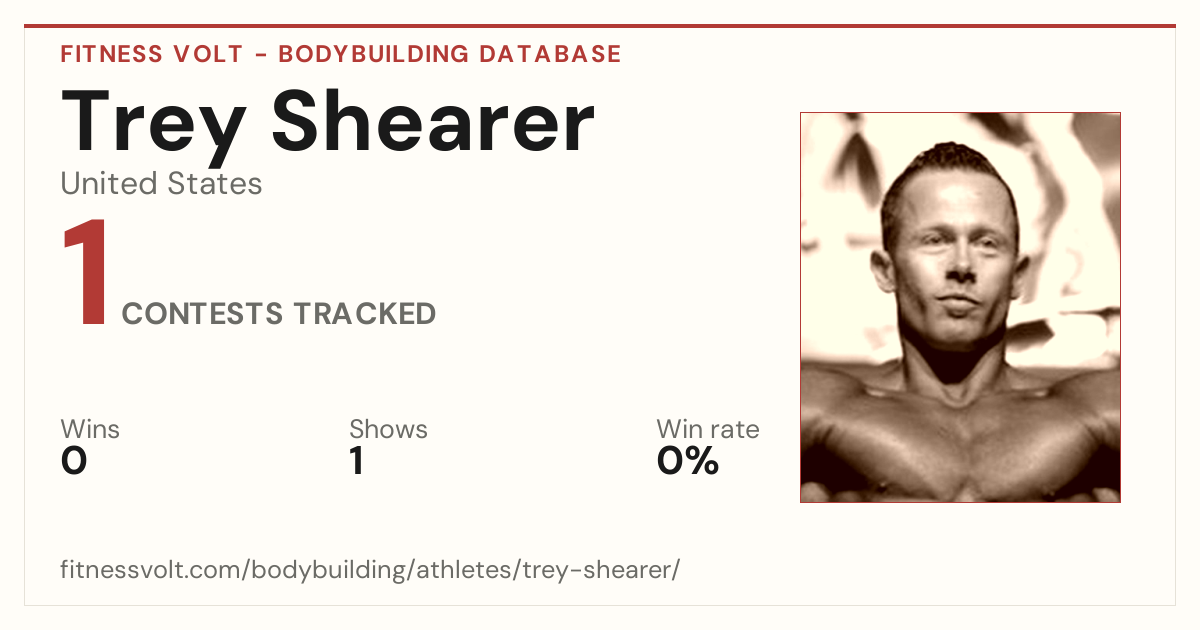 FITNESS VOLT - BODYBUILDING DATABASE

Trey Shearer

United States

1 CONTESTS TRACKED

Wins
0

Shows
1

Win rate
0%

fitnessvolt.com/bodybuilding/athletes/trey-shearer/